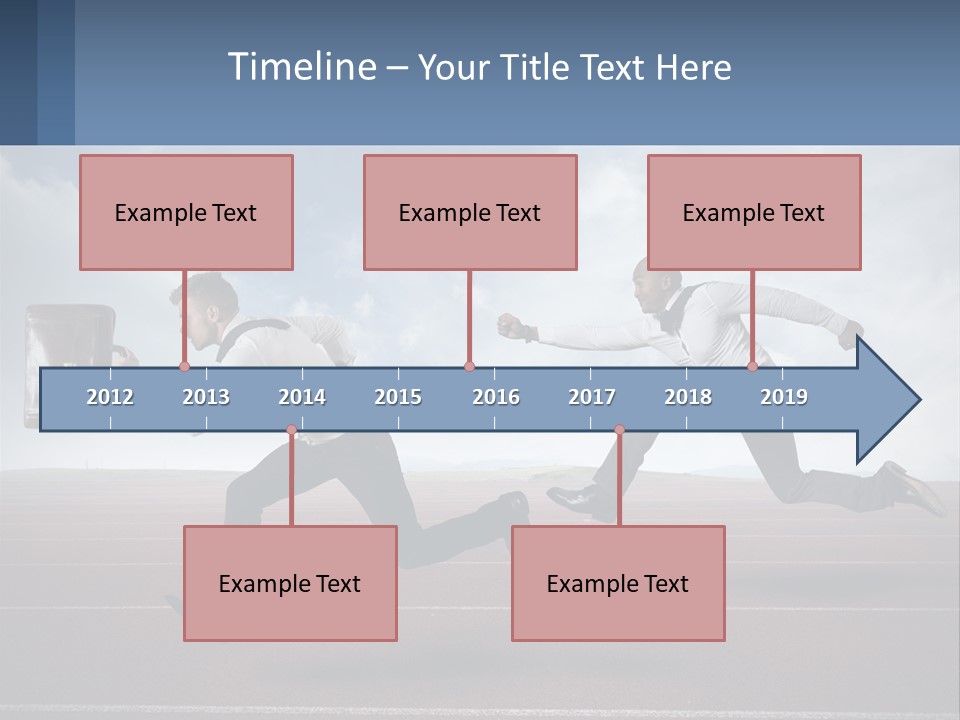 Timeline – Your Title Text Here

Example Text

Example Text

Example Text

2012 2013 2014 2015 2016 2017 2018 2019

Example Text

Example Text